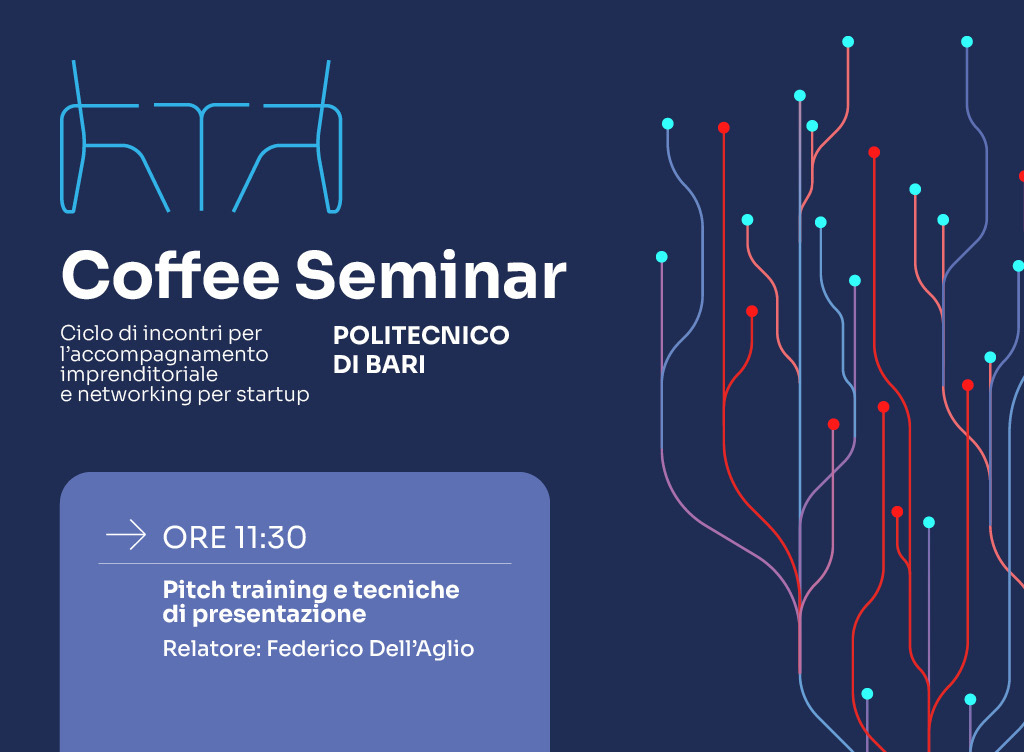 Coffee Seminar

Ciclo di incontri per l'accompagnamento imprenditoriale e networking per startup

POLITECNICO DI BARI

ORE 11:30

Pitch training e tecniche di presentazione

Relatore: Federico Dell'Aglio